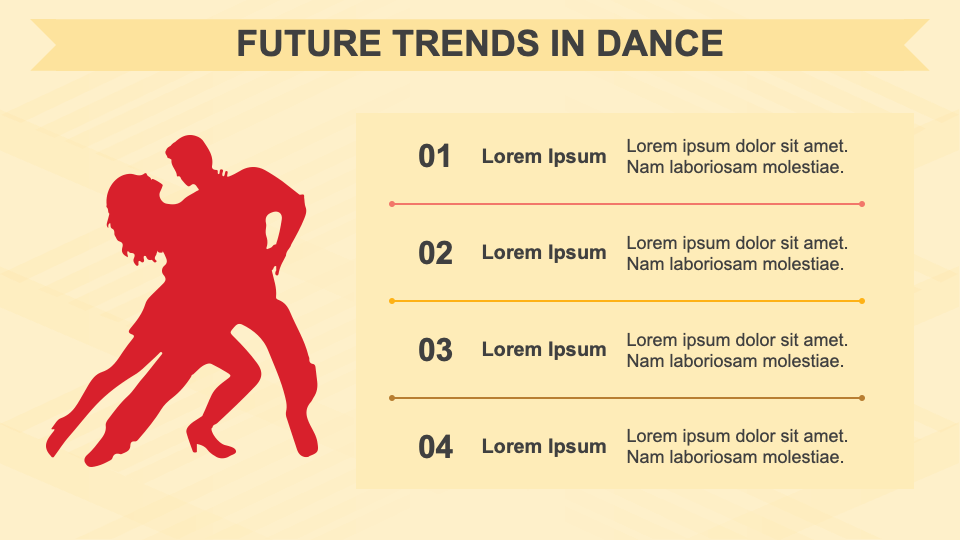 FUTURE TRENDS IN DANCE

01 Lorem Ipsum Lorem ipsum dolor sit amet. Nam laboriosam molestiae.

02 Lorem Ipsum Lorem ipsum dolor sit amet. Nam laboriosam molestiae.

03 Lorem Ipsum Lorem ipsum dolor sit amet. Nam laboriosam molestiae.

04 Lorem Ipsum Lorem ipsum dolor sit amet. Nam laboriosam molestiae.